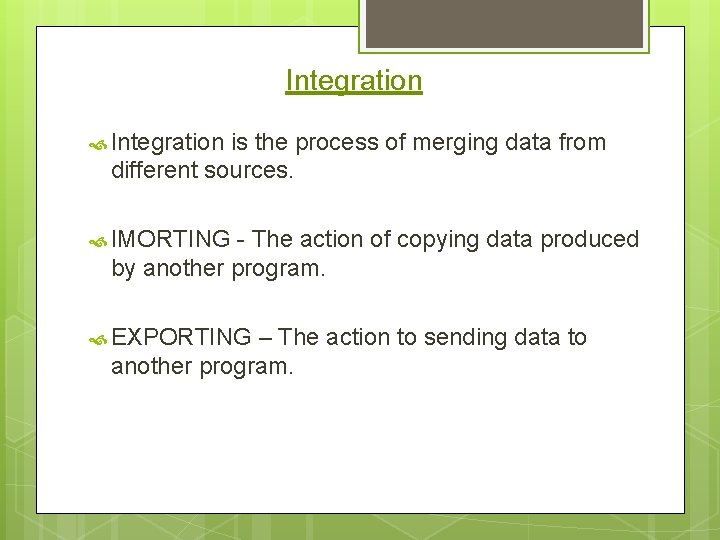 Integration

Integration is the process of merging data from different sources.

IMORTING - The action of copying data produced by another program.

EXPORTING – The action to sending data to another program.